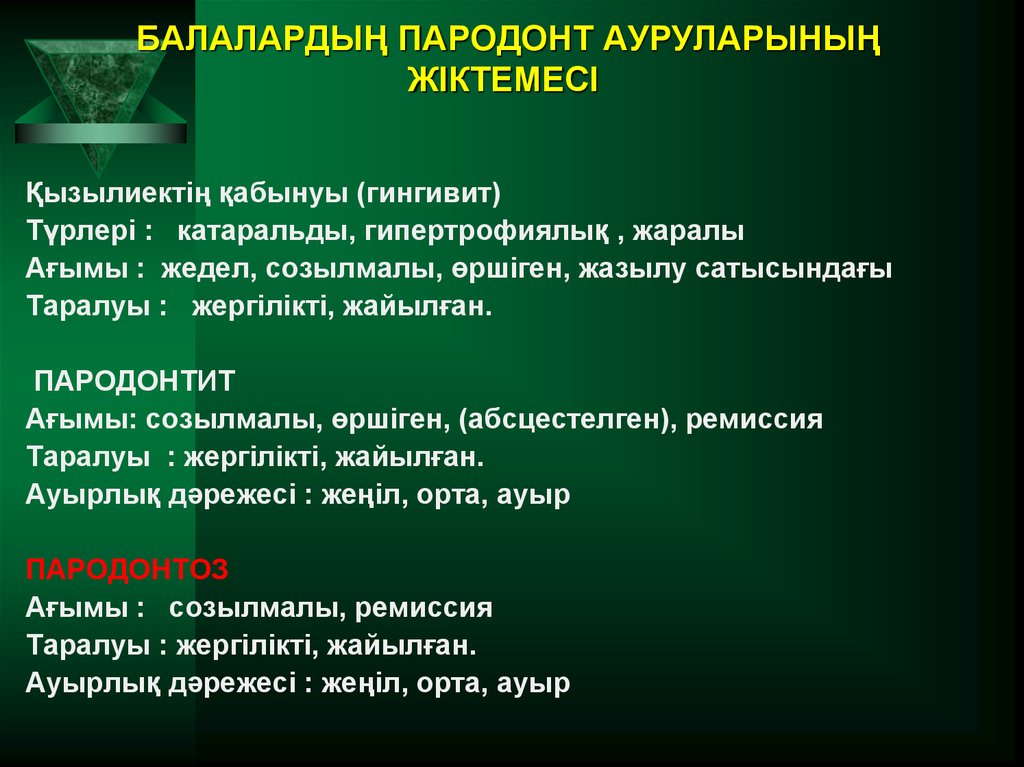 БАЛАЛАРДЫҢ ПАРОДОНТ АУРУЛАРЫНЫҢ ЖІКТЕМЕСІ

Қызылиектің қабынуы (гингивит)
Түрлері : катаральды, гипертрофиялық , жаралы
Ағымы : жедел, созылмалы, өршіген, жазылу сатысындағы
Таралуы : жергілікті, жайылған.

ПАРОДОНТИТ
Ағымы: созылмалы, өршіген, (абсцестелген), ремиссия
Таралуы : жергілікті, жайылған.
Ауырлық дәрежесі : жеңіл, орта, ауыр

ПАРОДОНТОЗ
Ағымы : созылмалы, ремиссия
Таралуы : жергілікті, жайылған.
Ауырлық дәрежесі : жеңіл, орта, ауыр